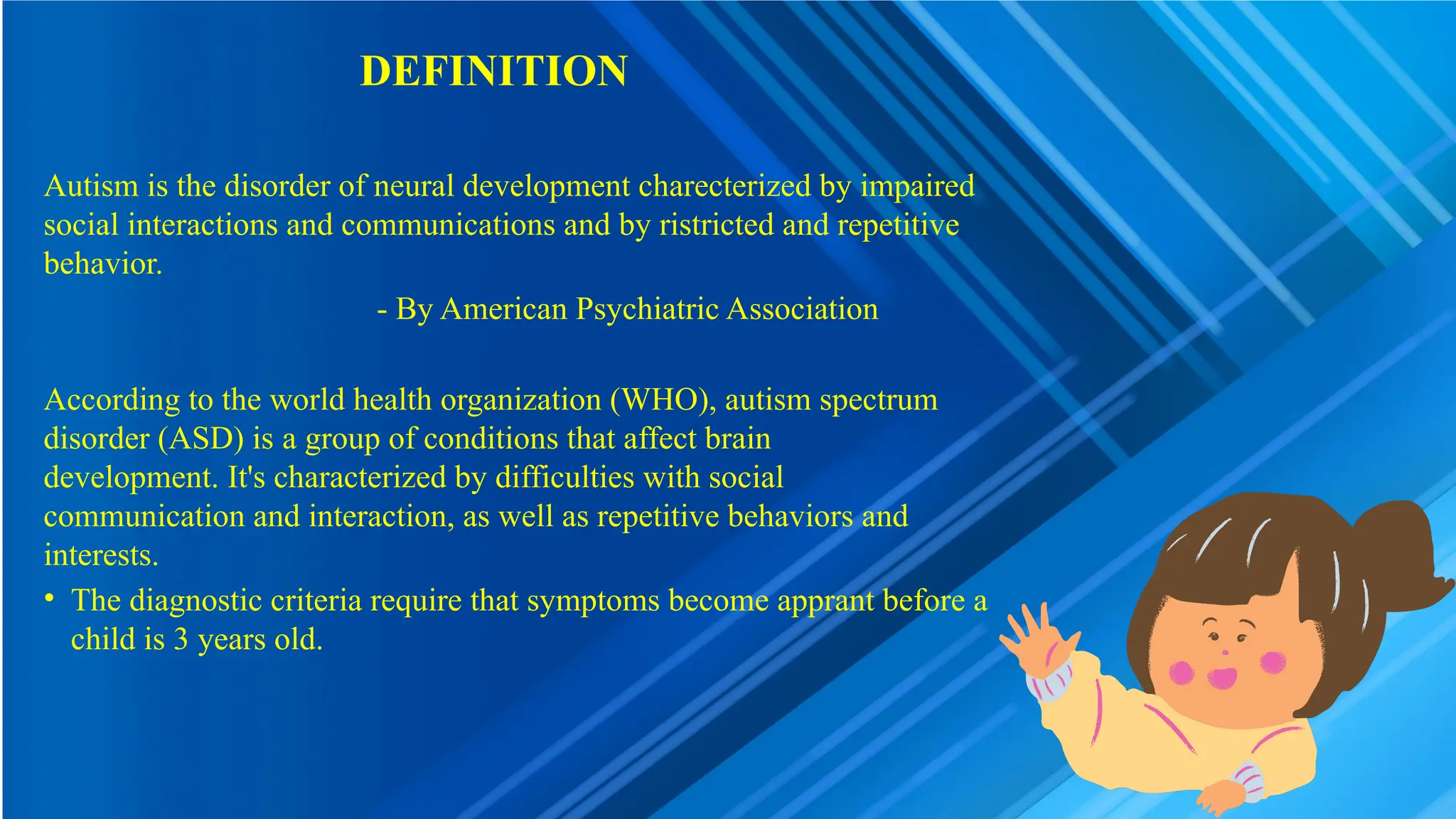 DEFINITION

Autism is the disorder of neural development charecterized by impaired social interactions and communications and by ristricted and repetitive behavior.

- By American Psychiatric Association

According to the world health organization (WHO), autism spectrum disorder (ASD) is a group of conditions that affect brain development. It's characterized by difficulties with social communication and interaction, as well as repetitive behaviors and interests.

• The diagnostic criteria require that symptoms become apprant before a child is 3 years old.